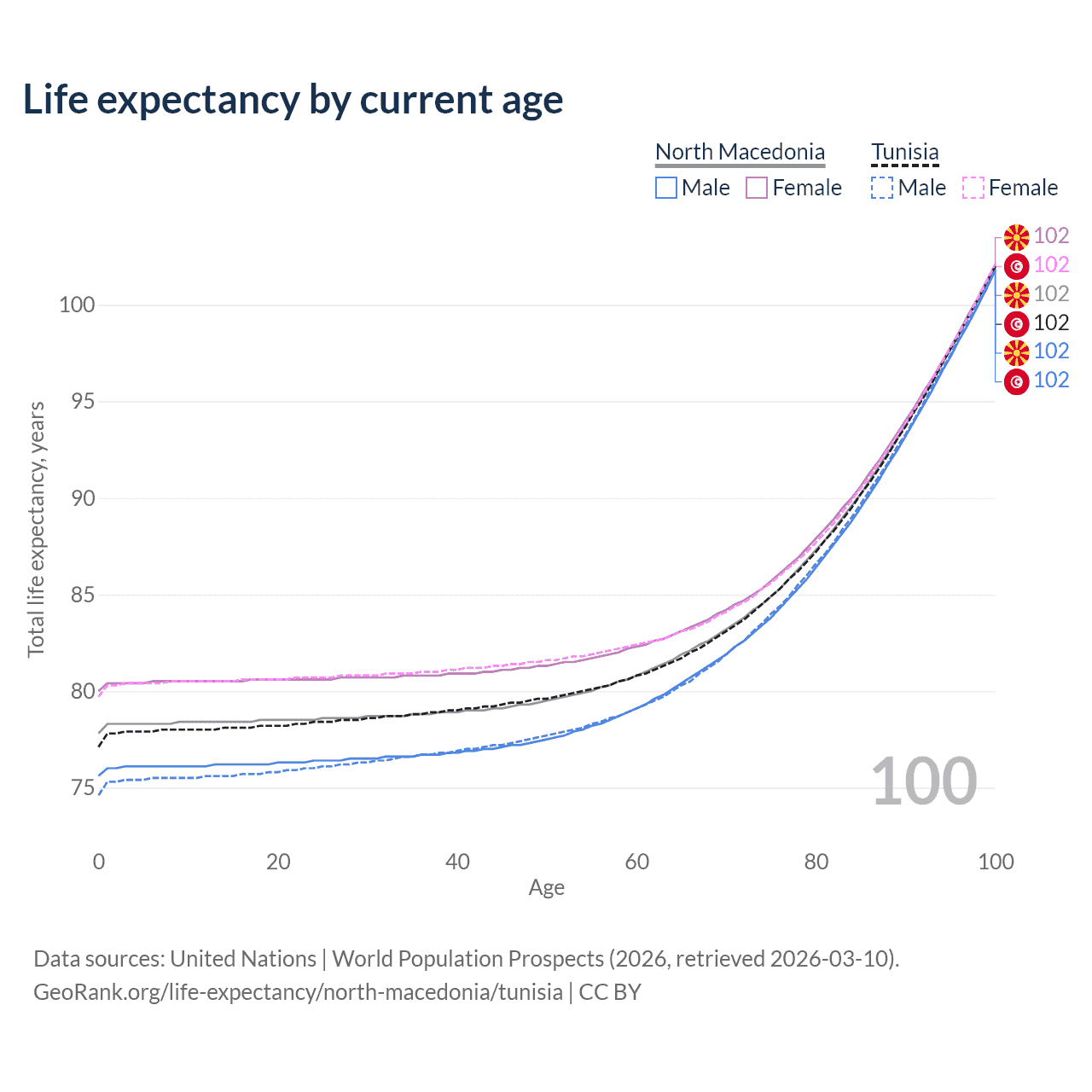 Life expectancy by current age

North Macedonia
Male Female

Tunisia
Male Female

102
102
102
102
102
102

Total life expectancy, years

100
95
90
85
80
75

100

0 20 40 60 80 100
Age

Data sources: United Nations | World Population Prospects (2026, retrieved 2026-03-10).
GeoRank.org/life-expectancy/north-macedonia/tunisia | CC BY